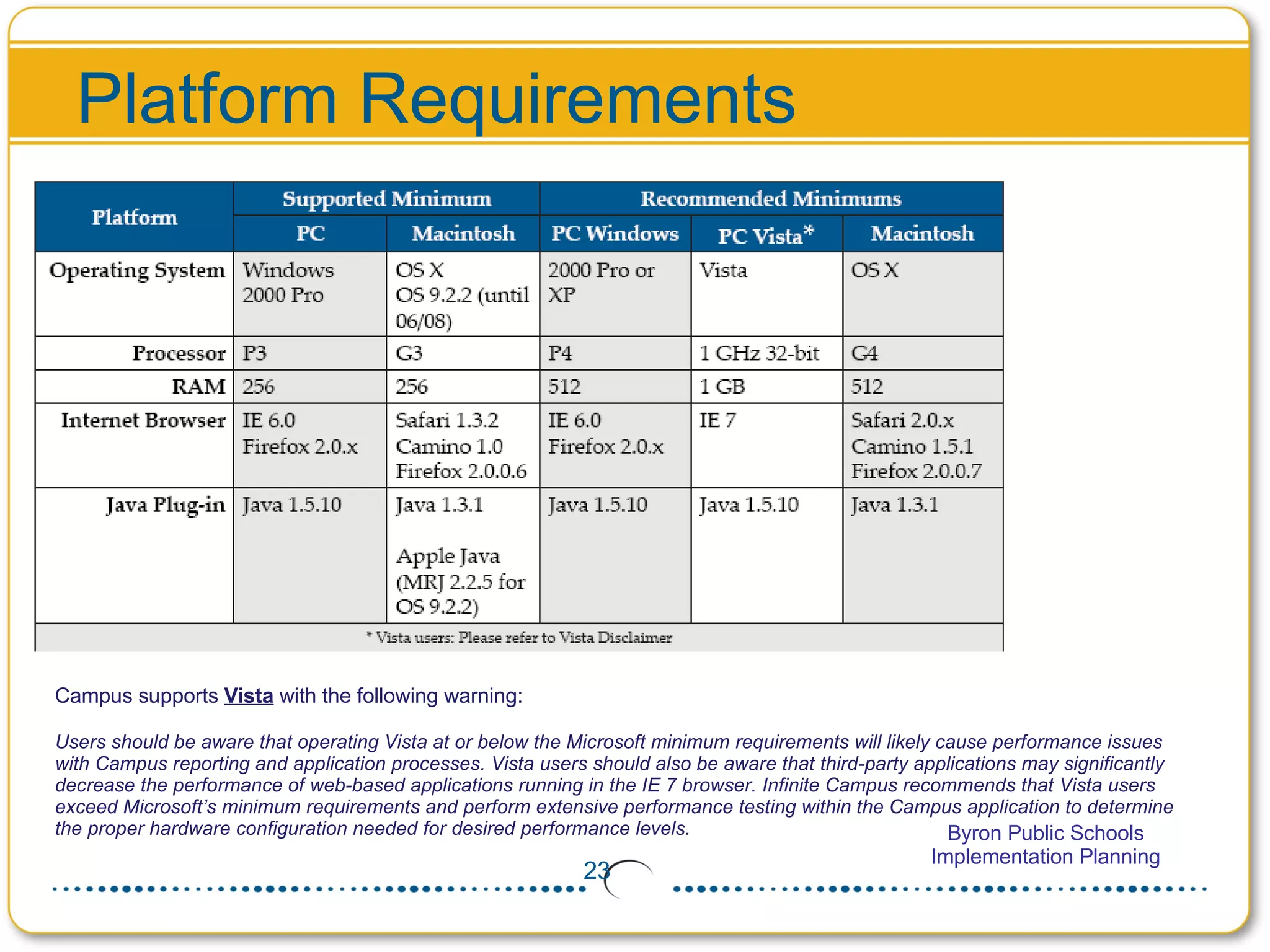 Platform Requirements

| Platform | Supported Minimum PC | Supported Minimum Macintosh | Recommended Minimums PC Windows | Recommended Minimums PC Vista* | Recommended Minimums Macintosh |
|---|---|---|---|---|---|
| Operating System | Windows 2000 Pro | OS X OS 9.2.2 (until 06/08) | 2000 Pro or XP | Vista | OS X |
| Processor | P3 | G3 | P4 | 1 GHz 32-bit | G4 |
| RAM | 256 | 256 | 512 | 1 GB | 512 |
| Internet Browser | IE 6.0 Firefox 2.0.x | Safari 1.3.2 Camino 1.0 Firefox 2.0.0.6 | IE 6.0 Firefox 2.0.x | IE 7 | Safari 2.0.x Camino 1.5.1 Firefox 2.0.0.7 |
| Java Plug-in | Java 1.5.10 | Java 1.3.1 Apple Java (MRJ 2.2.5 for OS 9.2.2) | Java 1.5.10 | Java 1.5.10 | Java 1.3.1 |

* Vista users: Please refer to Vista Disclaimer

Campus supports Vista with the following warning:

Users should be aware that operating Vista at or below the Microsoft minimum requirements will likely cause performance issues with Campus reporting and application processes. Vista users should also be aware that third-party applications may significantly decrease the performance of web-based applications running in the IE 7 browser. Infinite Campus recommends that Vista users exceed Microsoft's minimum requirements and perform extensive performance testing within the Campus application to determine the proper hardware configuration needed for desired performance levels.

Byron Public Schools
Implementation Planning

23